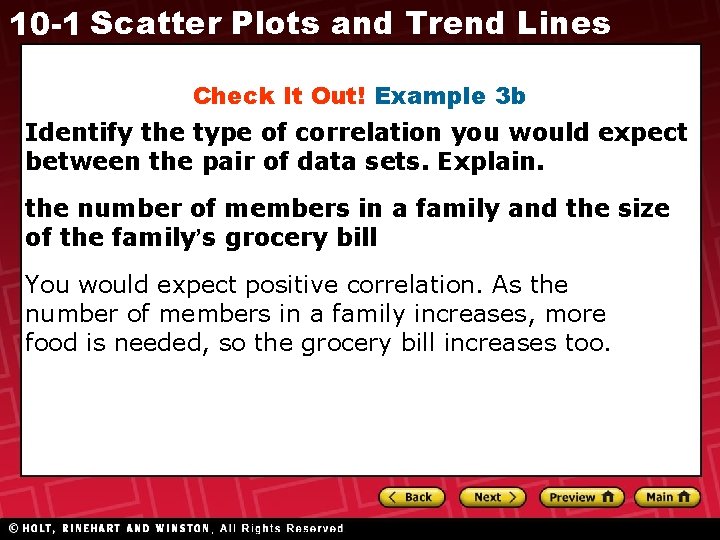 10-1 Scatter Plots and Trend Lines

Check It Out! Example 3b

Identify the type of correlation you would expect between the pair of data sets. Explain.

the number of members in a family and the size of the family's grocery bill

You would expect positive correlation. As the number of members in a family increases, more food is needed, so the grocery bill increases too.

Back Next Preview Main

© HOLT, RINEHART AND WINSTON, All Rights Reserved